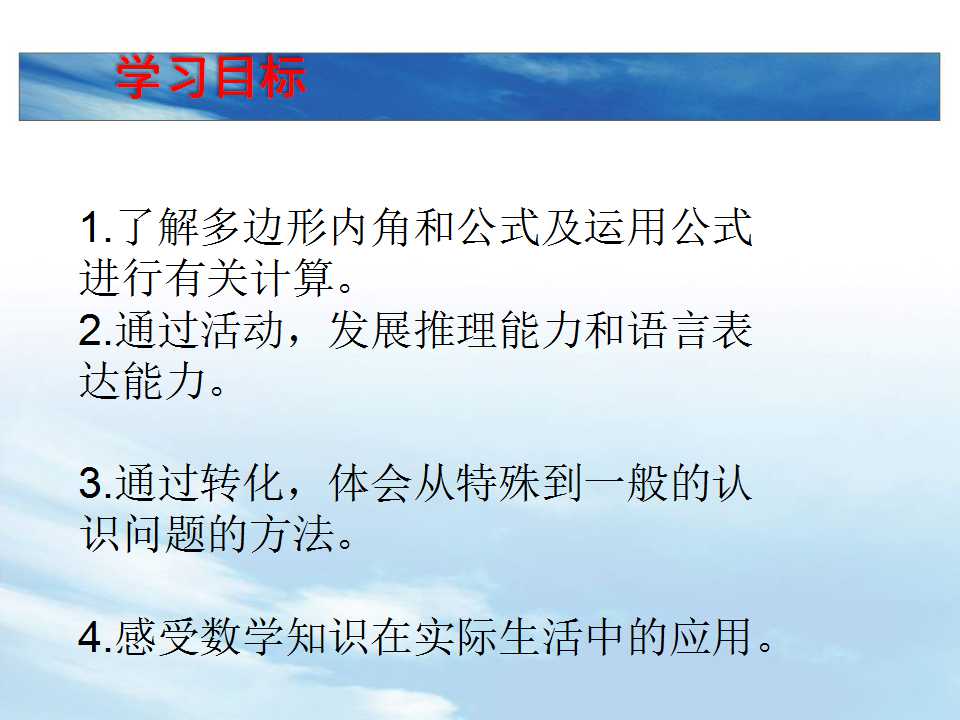 学习目标

1.了解多边形内角和公式及运用公式进行有关计算。
2.通过活动，发展推理能力和语言表达能力。

3.通过转化，体会从特殊到一般的认识问题的方法。

4.感受数学知识在实际生活中的应用。